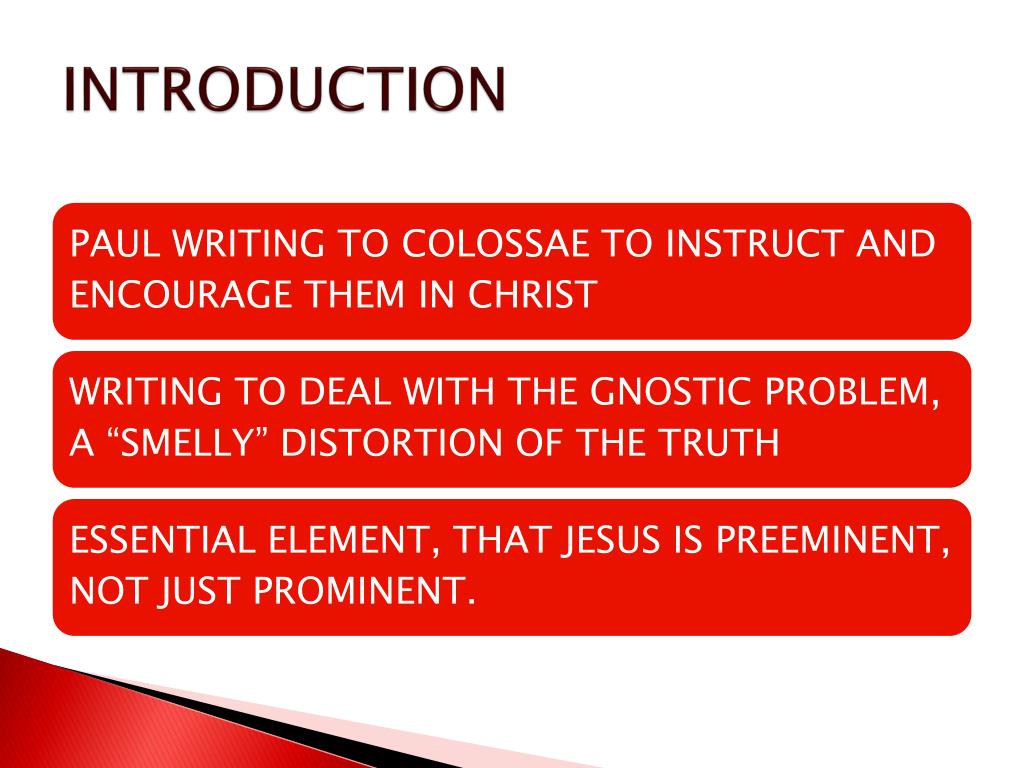 INTRODUCTION

PAUL WRITING TO COLOSSAE TO INSTRUCT AND ENCOURAGE THEM IN CHRIST

WRITING TO DEAL WITH THE GNOSTIC PROBLEM, A “SMELLY” DISTORTION OF THE TRUTH

ESSENTIAL ELEMENT, THAT JESUS IS PREEMINENT, NOT JUST PROMINENT.